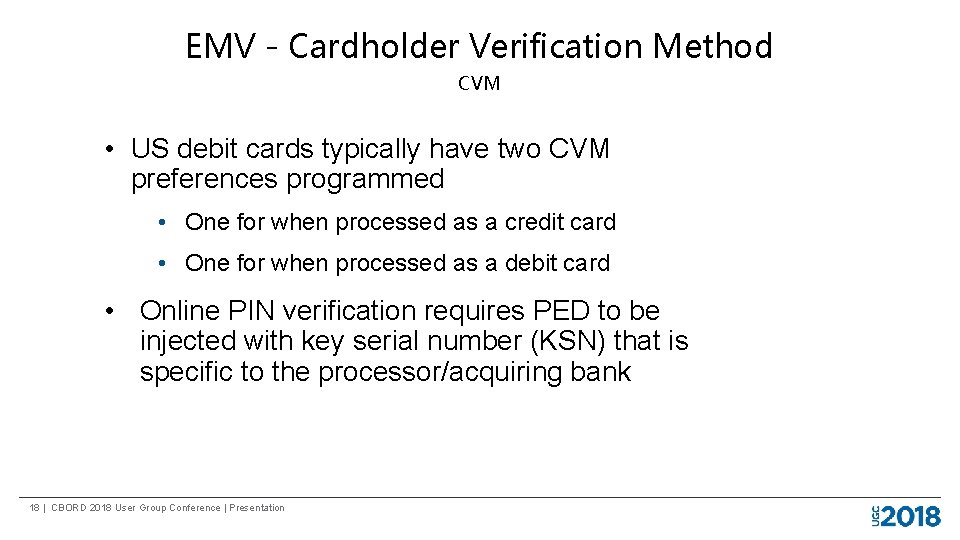 EMV - Cardholder Verification Method

CVM

• US debit cards typically have two CVM preferences programmed

• One for when processed as a credit card

• One for when processed as a debit card

• Online PIN verification requires PED to be injected with key serial number (KSN) that is specific to the processor/acquiring bank

18 | CBORD 2018 User Group Conference | Presentation

UGC 2018